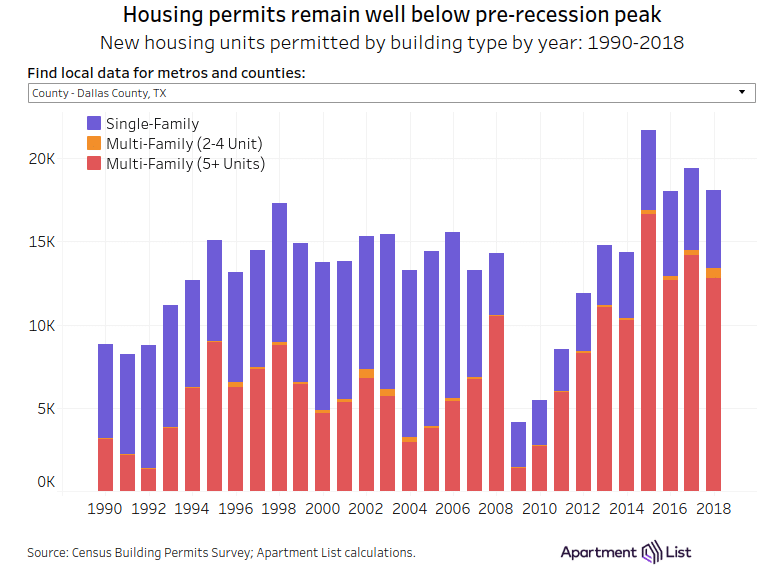 Housing permits remain well below pre-recession peak

New housing units permitted by building type by year: 1990-2018

Find local data for metros and counties:

County - Dallas County, TX

Single-Family
Multi-Family (2-4 Unit)
Multi-Family (5+ Units)

20K
15K
10K
5K
0K

1990 1992 1994 1996 1998 2000 2002 2004 2006 2008 2010 2012 2014 2016 2018

Source: Census Building Permits Survey; Apartment List calculations.

Apartment List